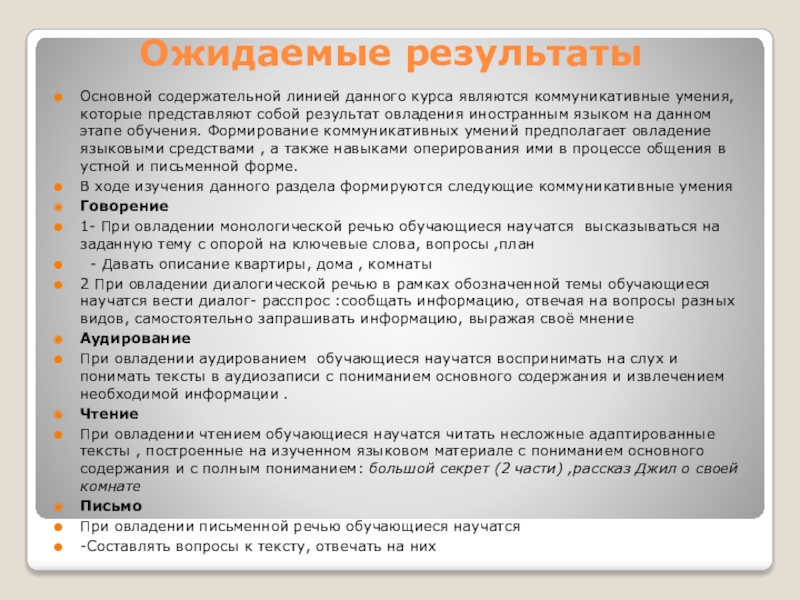 Ожидаемые результаты

Основной содержательной линией данного курса являются коммуникативные умения, которые представляют собой результат овладения иностранным языком на данном этапе обучения. Формирование коммуникативных умений предполагает овладение языковыми средствами , а также навыками оперирования ими в процессе общения в устной и письменной форме.

В ходе изучения данного раздела формируются следующие коммуникативные умения

Говорение

1- При овладении монологической речью обучающиеся научатся высказываться на заданную тему с опорой на ключевые слова, вопросы ,план

- Давать описание квартиры, дома , комнаты

2 При овладении диалогической речью в рамках обозначенной темы обучающиеся научатся вести диалог- расспрос :сообщать информацию, отвечая на вопросы разных видов, самостоятельно запрашивать информацию, выражая своё мнение

Аудирование

При овладении аудированием обучающиеся научатся воспринимать на слух и понимать тексты в аудиозаписи с пониманием основного содержания и извлечением необходимой информации .

Чтение

При овладении чтением обучающиеся научатся читать несложные адаптированные тексты , построенные на изученном языковом материале с пониманием основного содержания и с полным пониманием: большой секрет (2 части) ,рассказ Джил о своей комнате

Письмо

При овладении письменной речью обучающиеся научатся

-Составлять вопросы к тексту, отвечать на них